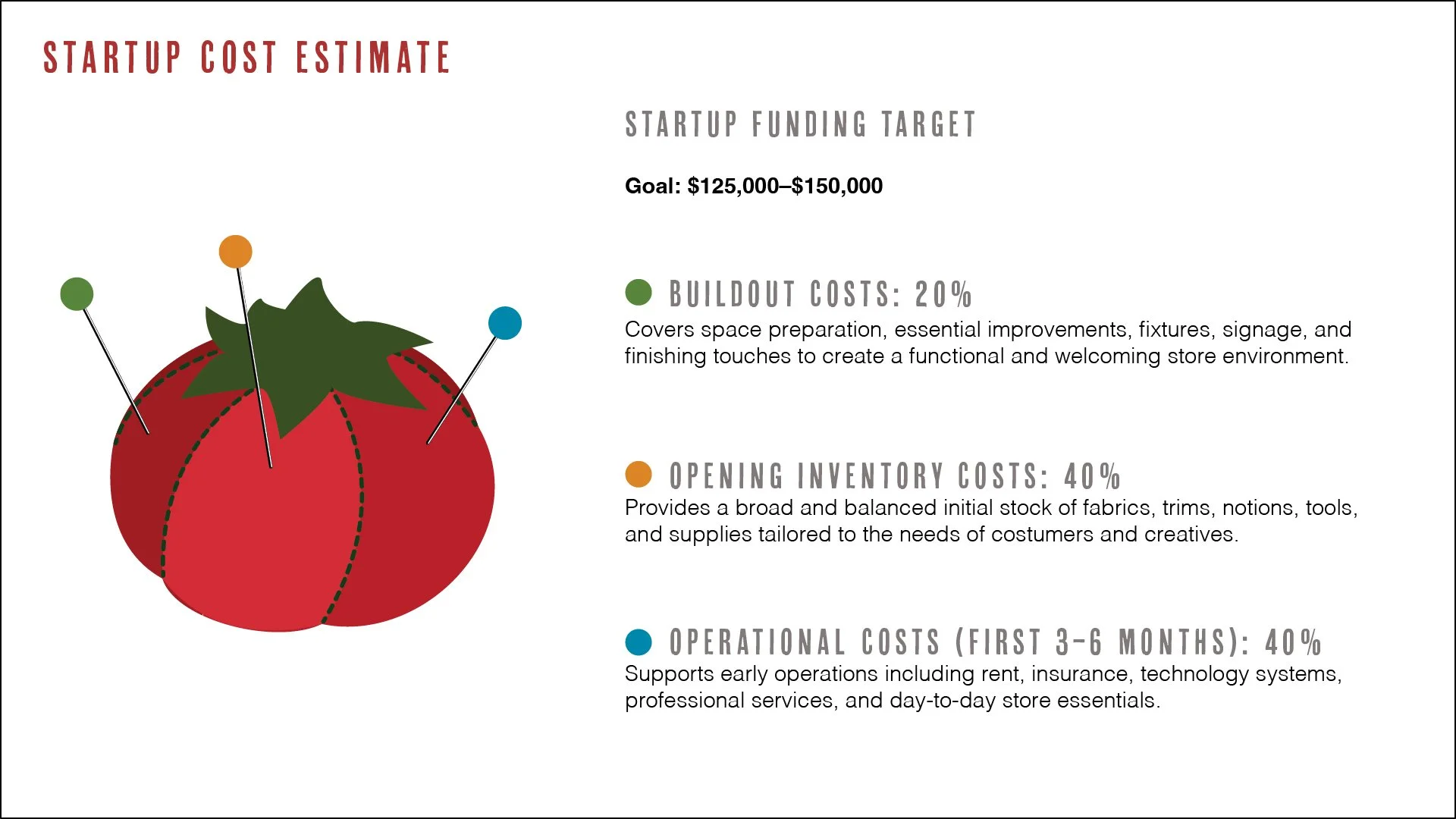 STARTUP COST ESTIMATE

STARTUP FUNDING TARGET

Goal: \$125,000–\$150,000

BUILDOUT COSTS: 20%

Covers space preparation, essential improvements, fixtures, signage, and finishing touches to create a functional and welcoming store environment.

OPENING INVENTORY COSTS: 40%

Provides a broad and balanced initial stock of fabrics, trims, notions, tools, and supplies tailored to the needs of costumers and creatives.

OPERATIONAL COSTS (FIRST 3-6 MONTHS): 40%

Supports early operations including rent, insurance, technology systems, professional services, and day-to-day store essentials.